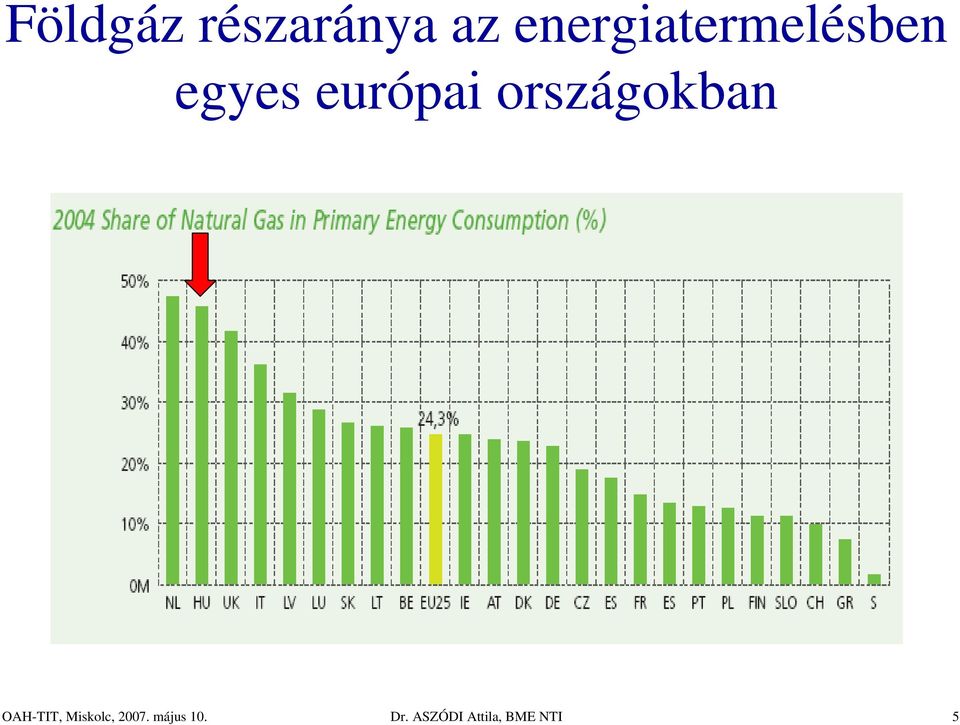 Földgáz részaránya az energiatermelésben egyes európai országokban

2004 Share of Natural Gas in Primary Energy Consumption (%)

50%
40%
30%
20%
10%
0M

24,3%

NL HU UK IT LV LU SK LT BE EU25 IE AT DK DE CZ ES FR ES PT PL FIN SLO CH GR S

OAH-TIT, Miskolc, 2007. május 10.
Dr. ASZÓDI Attila, BME NTI
5